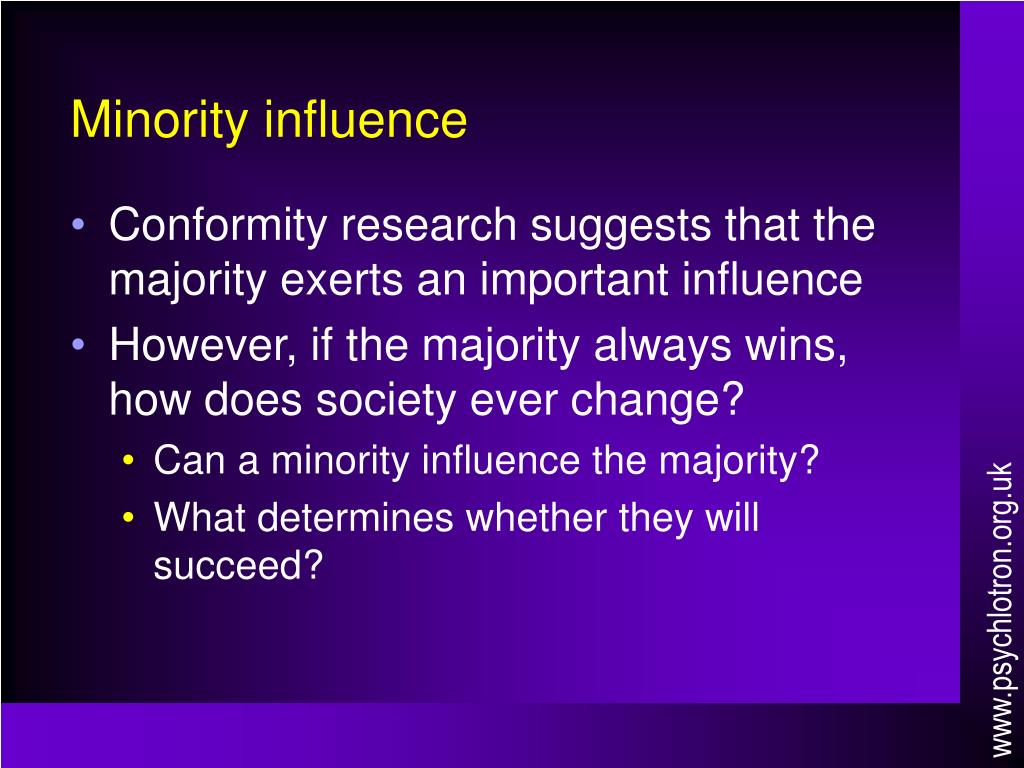 Minority influence

• Conformity research suggests that the majority exerts an important influence
• However, if the majority always wins, how does society ever change?
  • Can a minority influence the majority?
  • What determines whether they will succeed?

www.psychlotron.org.uk